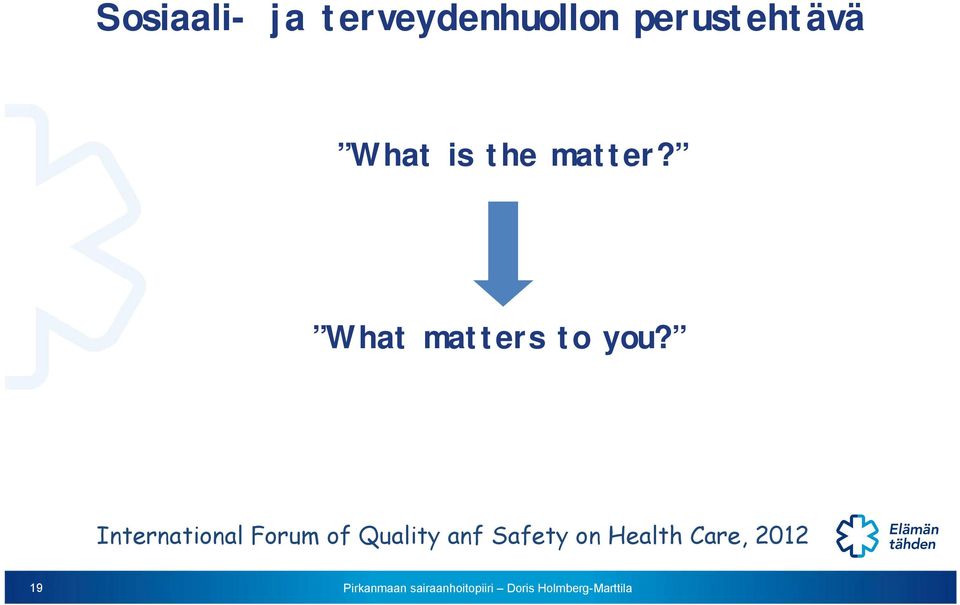 Sosiaali- ja terveydenhuollon perustehtävä

”What is the matter?”

”What matters to you?”

International Forum of Quality anf Safety on Health Care, 2012

Elämän tähden

19

Pirkanmaan sairaanhoitopiiri – Doris Holmberg-Marttila